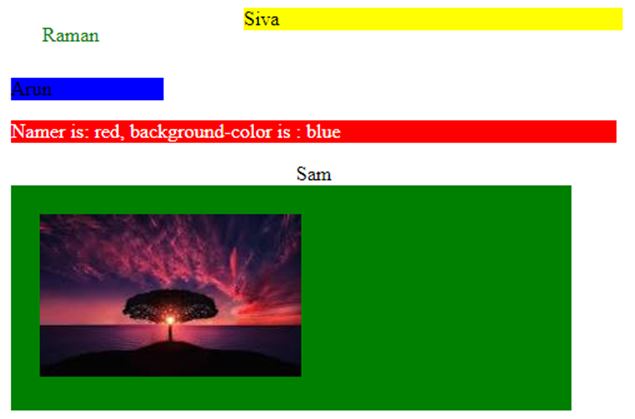 Siva

Raman

Arun

Namer is: red, background-color is : blue

Sam